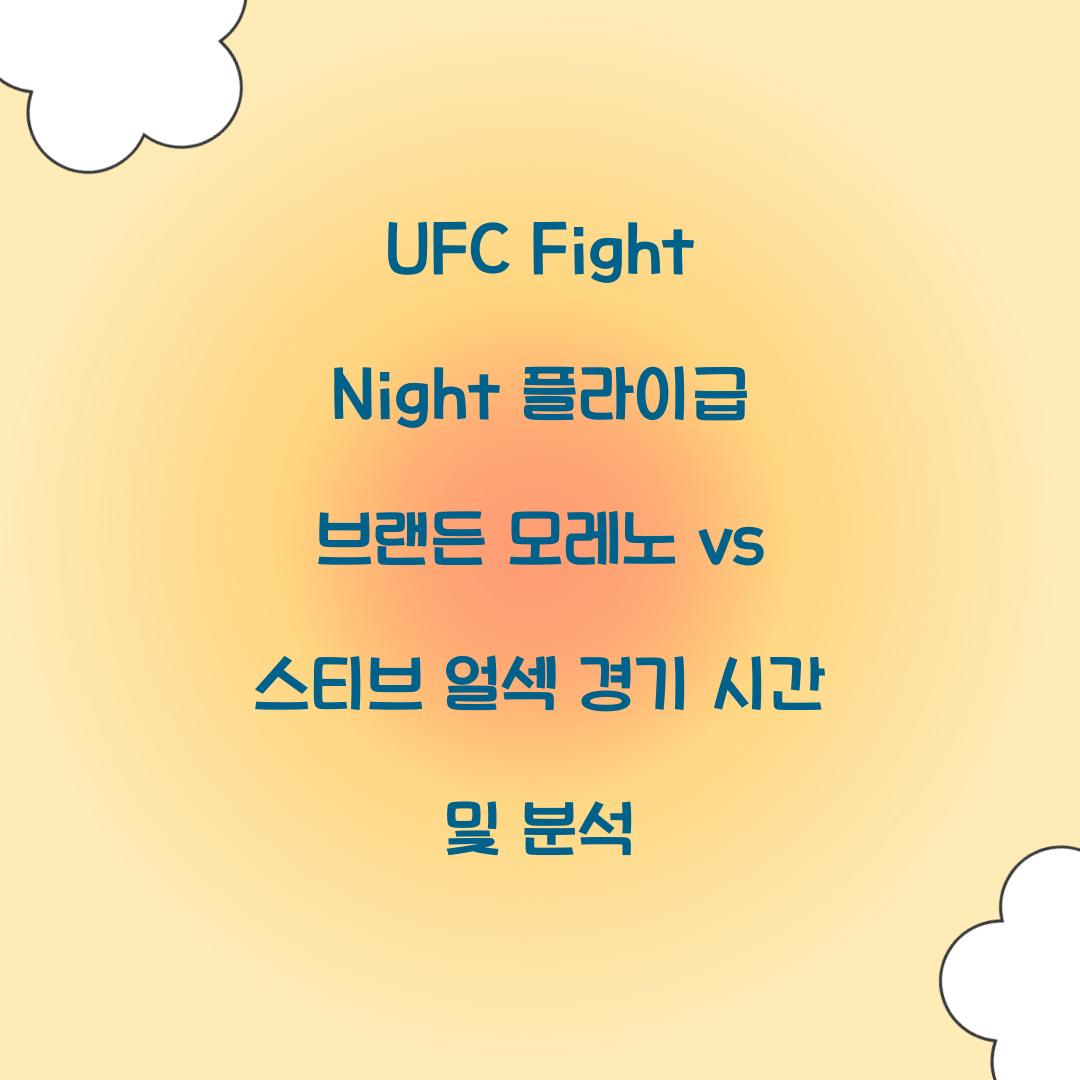 UFC Fight Night 플라이급 브랜든 모레노 vs 스티브 얼섹 경기 시간 및 분석